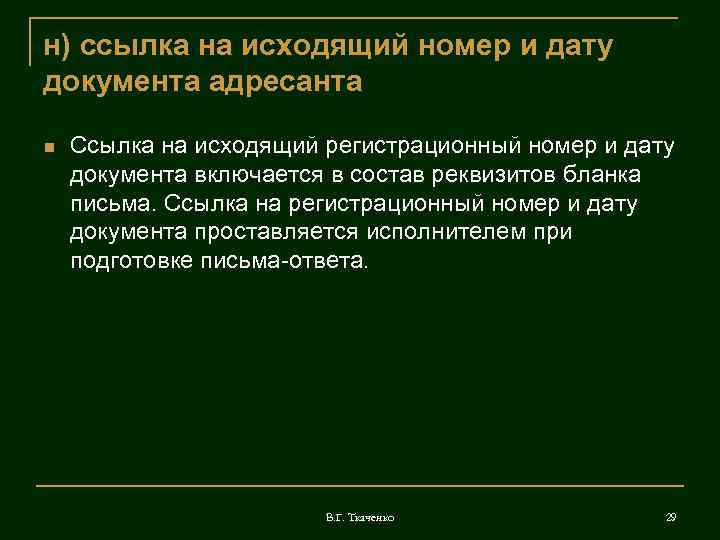 н) ссылка на исходящий номер и дату документа адресанта

Ссылка на исходящий регистрационный номер и дату документа включается в состав реквизитов бланка письма. Ссылка на регистрационный номер и дату документа проставляется исполнителем при подготовке письма-ответа.

В.Г. Ткаченко

29